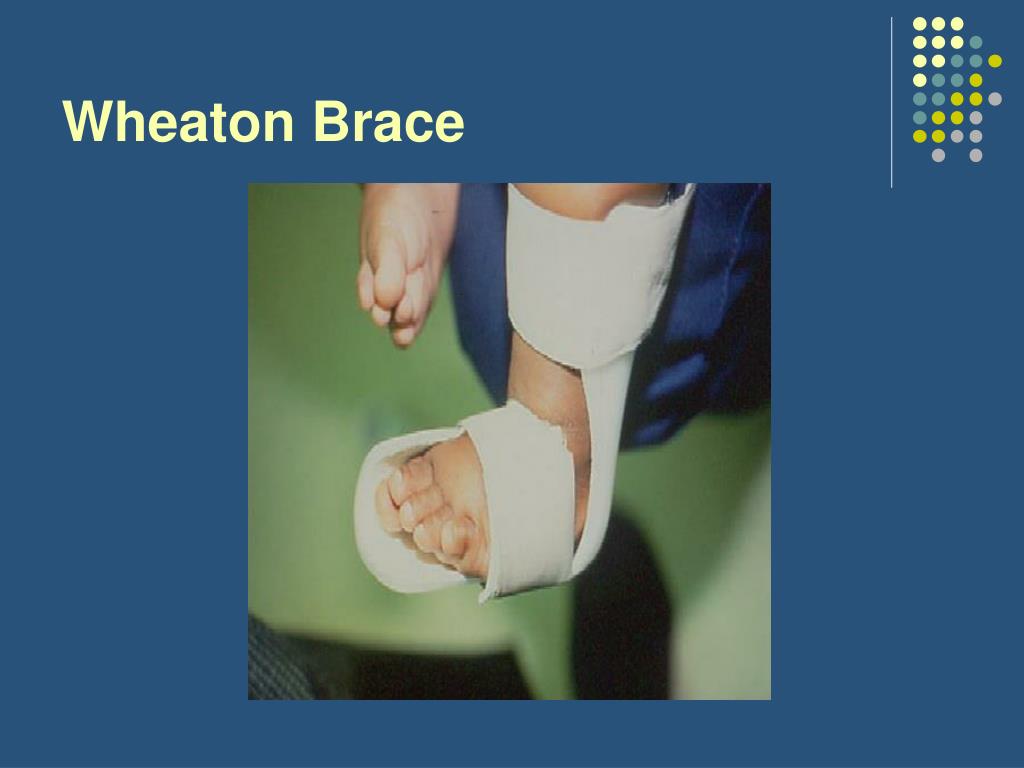 Wheaton Brace